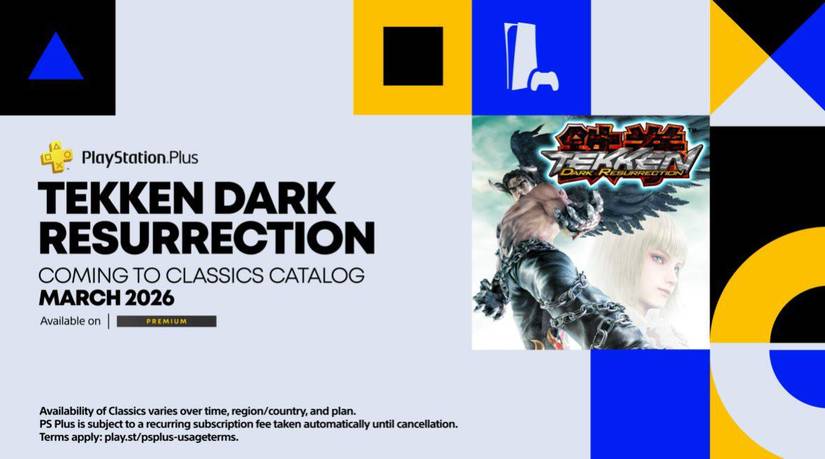 PlayStation.Plus

TEKKEN DARK RESURRECTION

COMING TO CLASSICS CATALOG
MARCH 2026

Available on | PREMIUM

鉄拳
TEKKEN
DARK RESURRECTION

Availability of Classics varies over time, region/country, and plan.
PS Plus is subject to a recurring subscription fee taken automatically until cancellation.
Terms apply: play.st/psplus-usageterms.